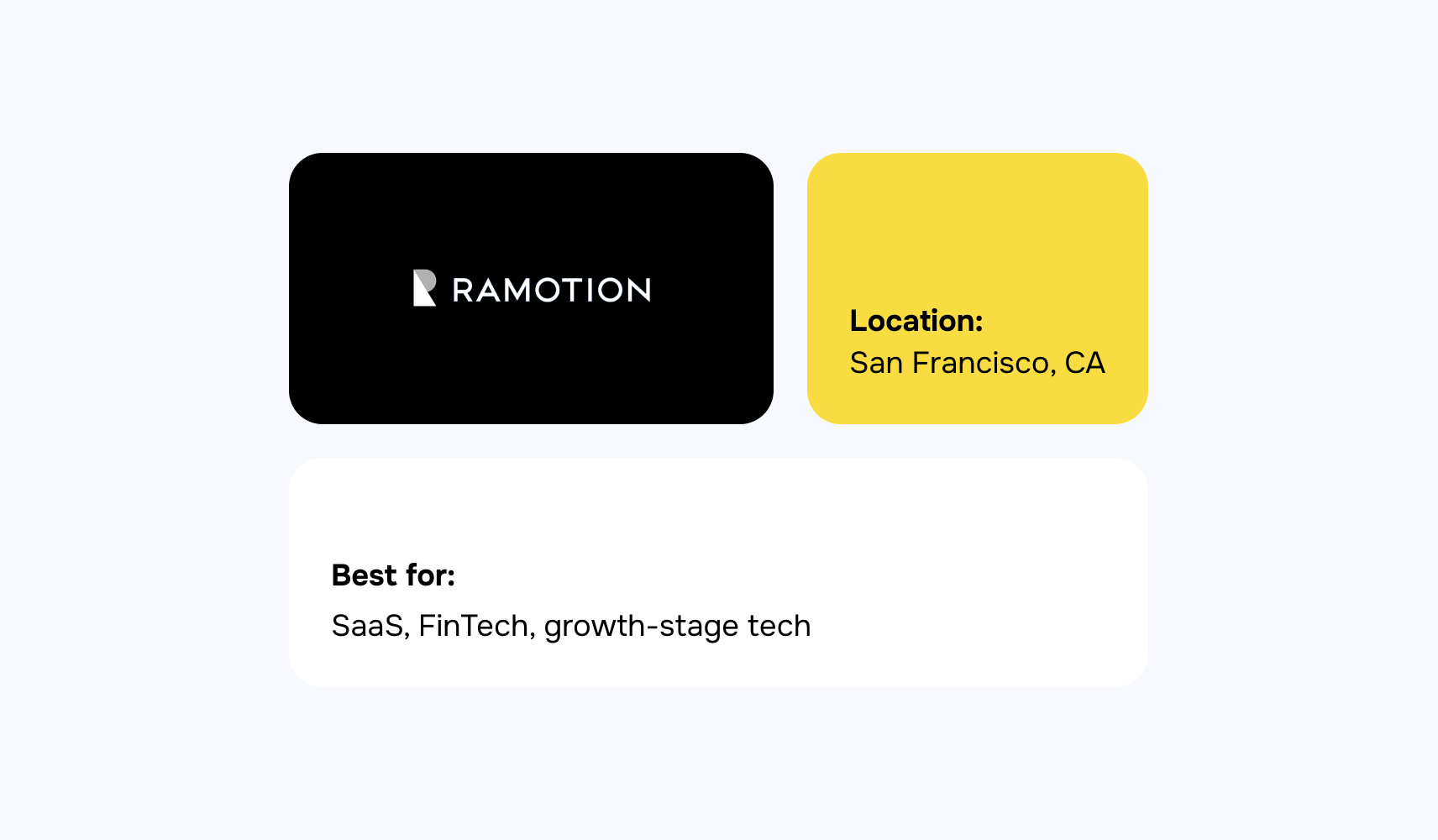 RAMOTION

Location:
San Francisco, CA

Best for:
SaaS, FinTech, growth-stage tech